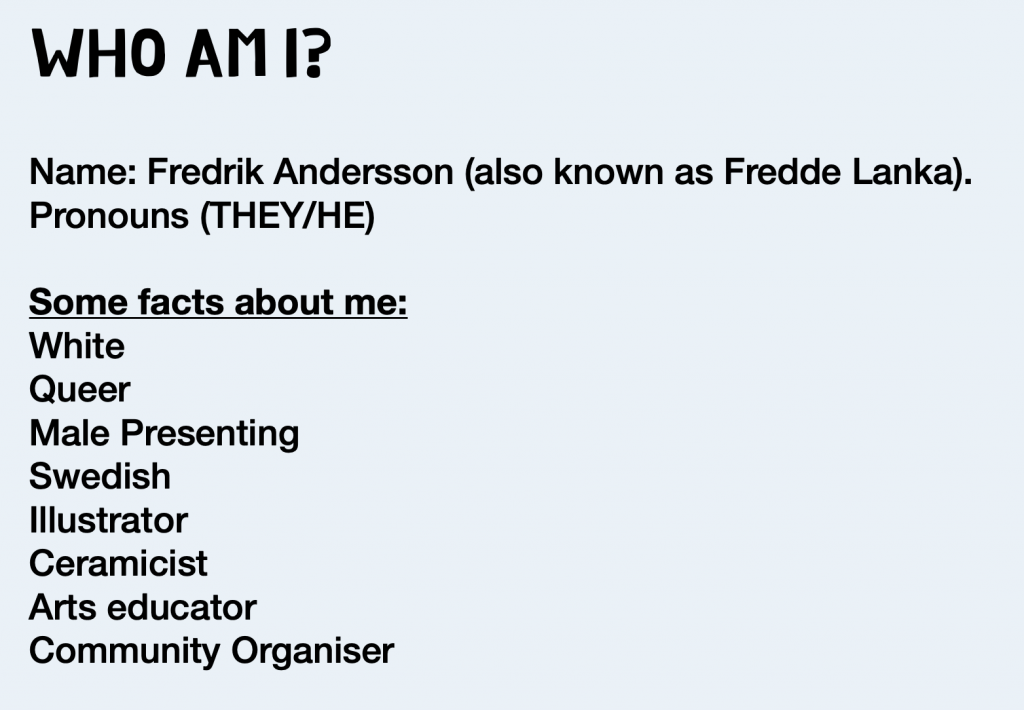 WHO AM I?

Name: Fredrik Andersson (also known as Fredde Lanka).
Pronouns (THEY/HE)

Some facts about me:
White
Queer
Male Presenting
Swedish
Illustrator
Ceramicist
Arts educator
Community Organiser